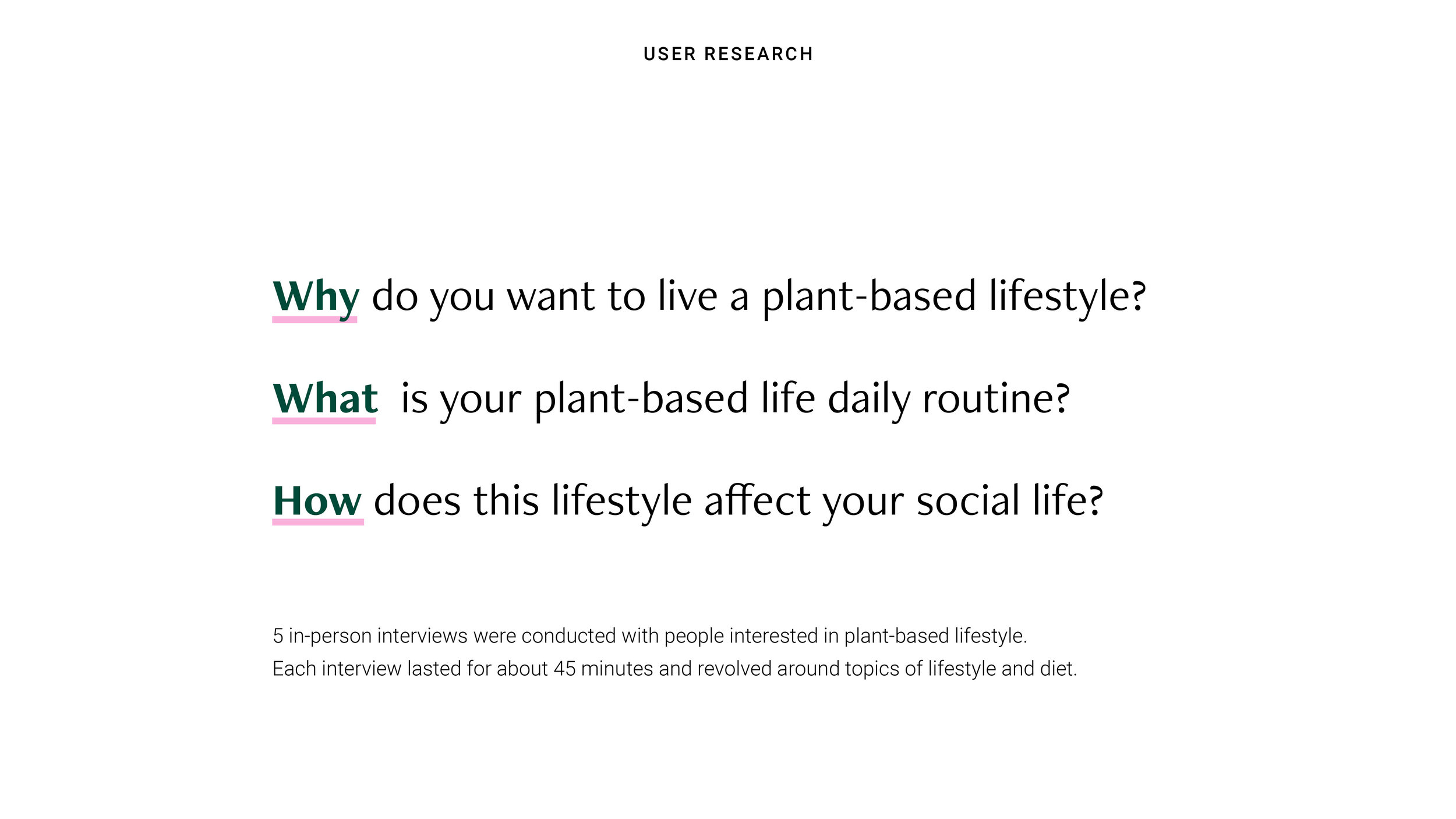 USER RESEARCH

Why do you want to live a plant-based lifestyle?

What is your plant-based life daily routine?

How does this lifestyle affect your social life?

5 in-person interviews were conducted with people interested in plant-based lifestyle.
Each interview lasted for about 45 minutes and revolved around topics of lifestyle and diet.